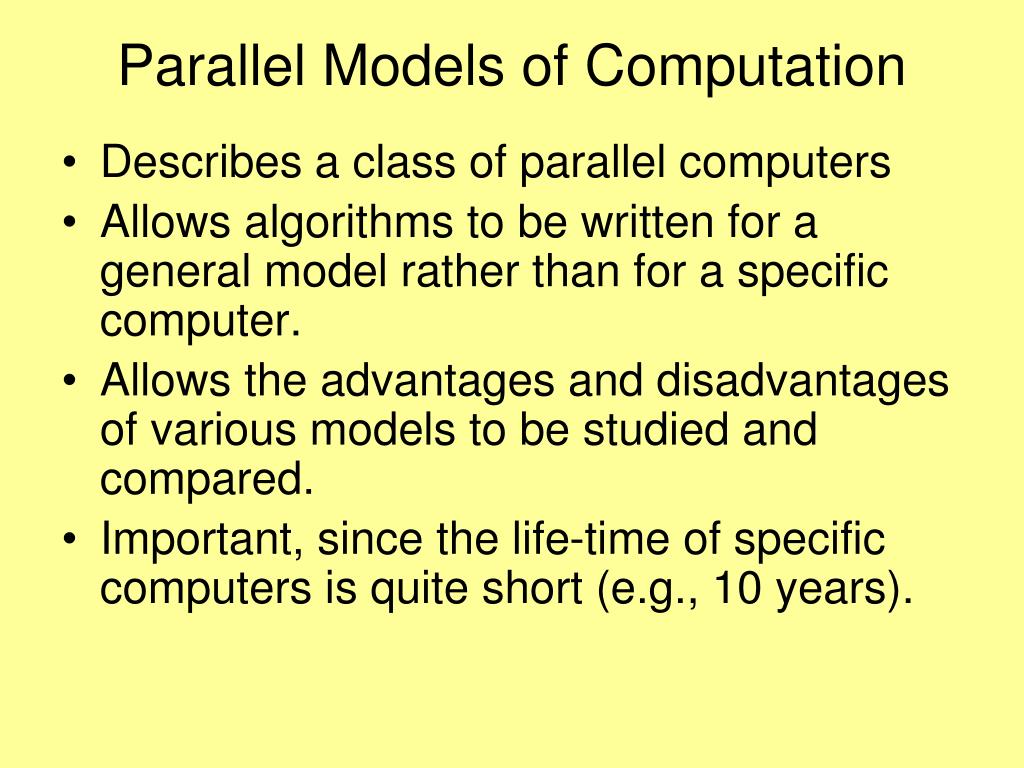 Parallel Models of Computation

• Describes a class of parallel computers
• Allows algorithms to be written for a general model rather than for a specific computer.
• Allows the advantages and disadvantages of various models to be studied and compared.
• Important, since the life-time of specific computers is quite short (e.g., 10 years).